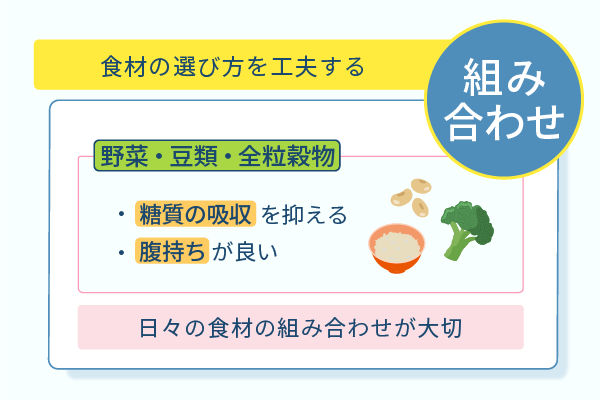 食材の選び方を工夫する

組み合わせ

野菜・豆類・全粒穀物

・糖質の吸収を抑える
・腹持ちが良い

日々の食材の組み合わせが大切